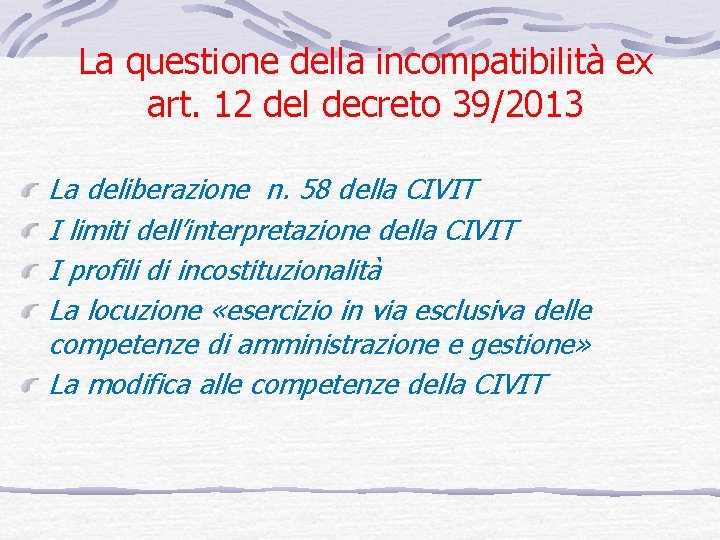 La questione della incompatibilità ex art. 12 del decreto 39/2013

La deliberazione n. 58 della CIVIT
I limiti dell'interpretazione della CIVIT
I profili di incostituzionalità
La locuzione «esercizio in via esclusiva delle competenze di amministrazione e gestione»
La modifica alle competenze della CIVIT